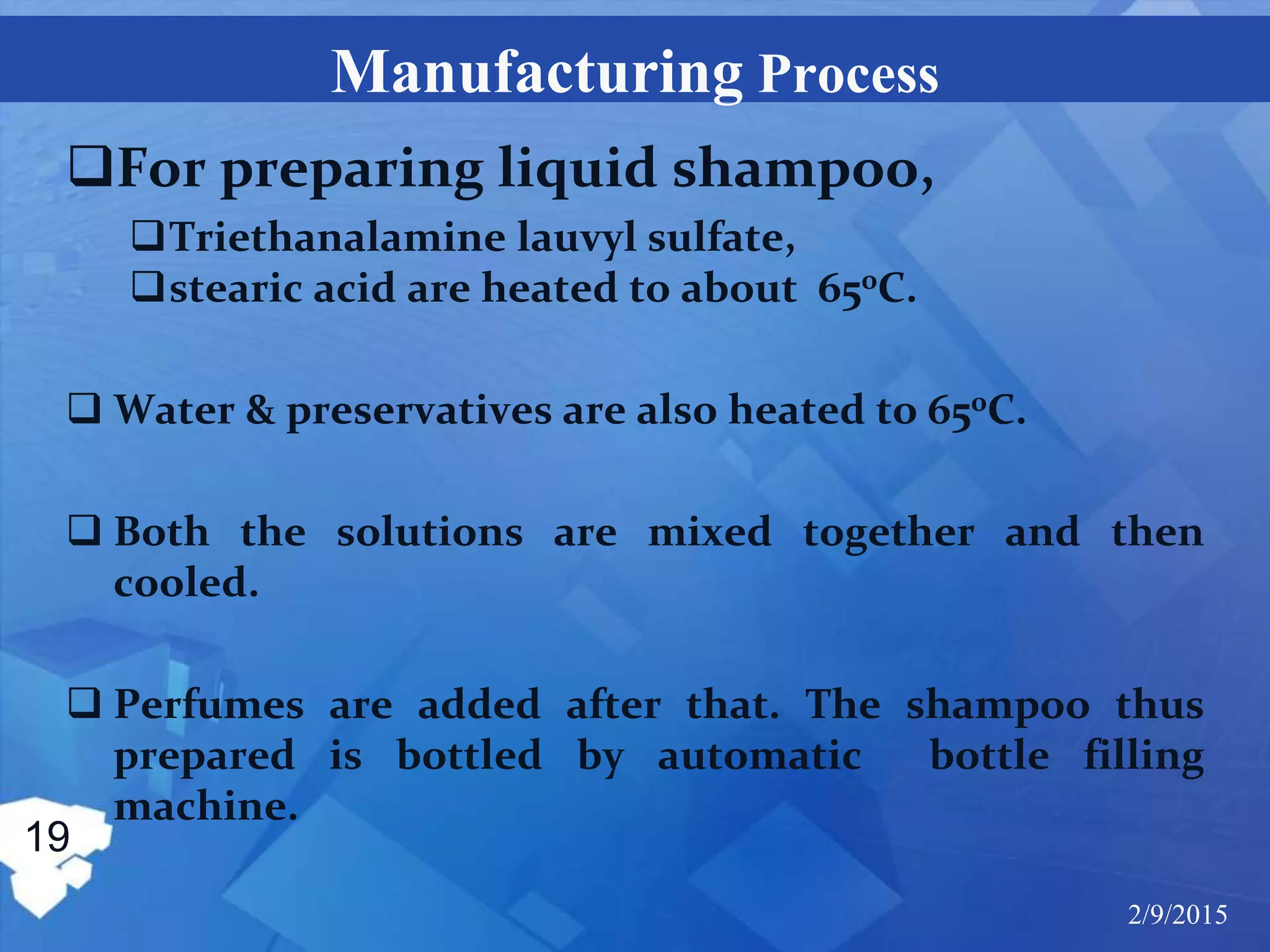 Manufacturing Process

❑For preparing liquid shampoo,

❑Triethanalamine lauvyl sulfate,

❑stearic acid are heated to about 65ºC.

❑ Water & preservatives are also heated to 65ºC.

❑ Both the solutions are mixed together and then cooled.

❑ Perfumes are added after that. The shampoo thus prepared is bottled by automatic bottle filling machine.

19

2/9/2015